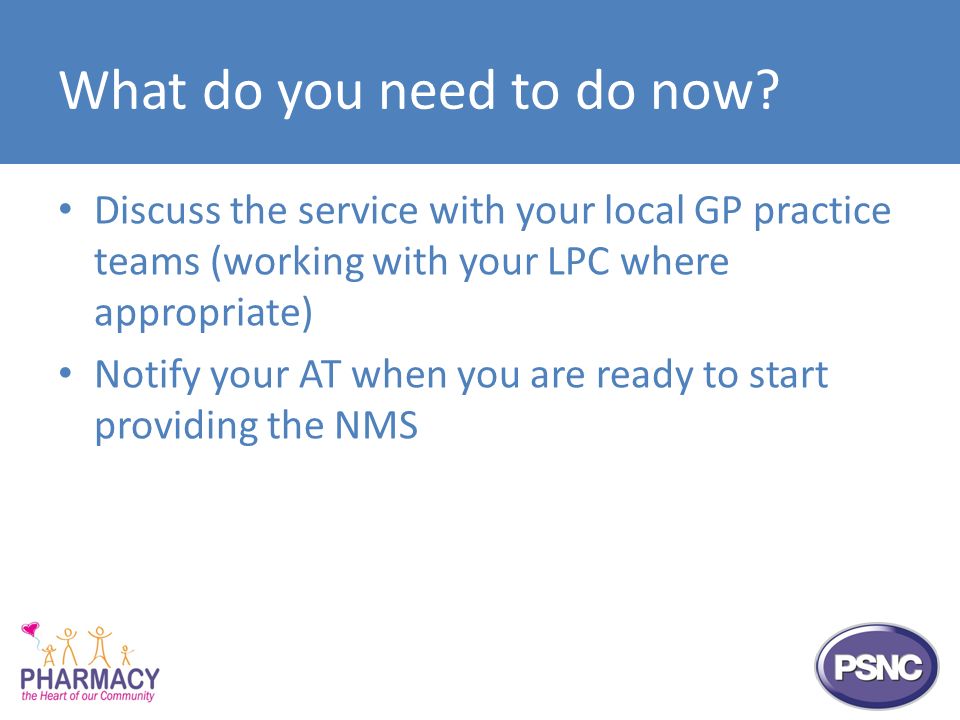 What do you need to do now?

• Discuss the service with your local GP practice teams (working with your LPC where appropriate)

• Notify your AT when you are ready to start providing the NMS

PHARMACY
the Heart of our Community

PSNC